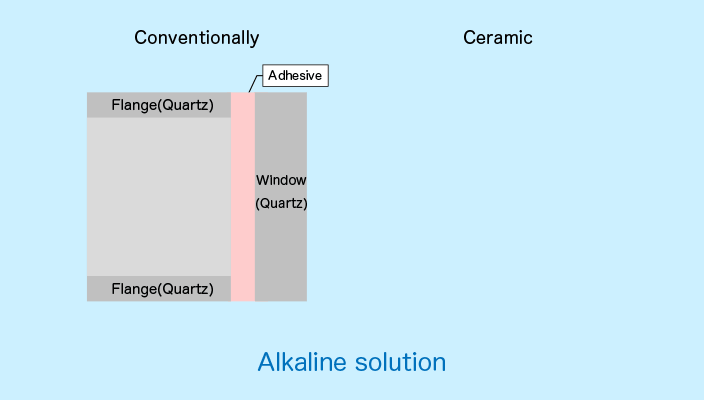 Conventionally

Ceramic

Adhesive

Flange(Quartz)

Window (Quartz)

Flange(Quartz)

Alkaline solution